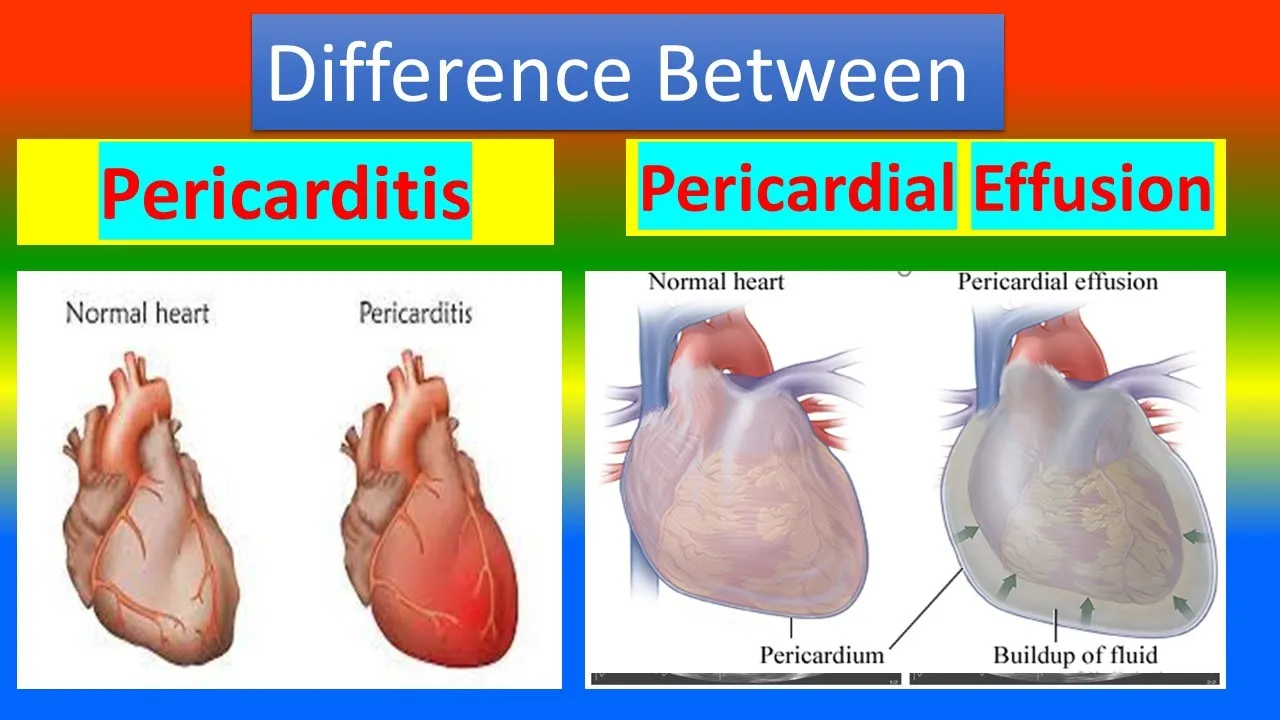 Difference Between

Pericarditis

Pericardial Effusion

Normal heart

Pericarditis

Normal heart

Pericardial effusion

Pericardium

Buildup of fluid